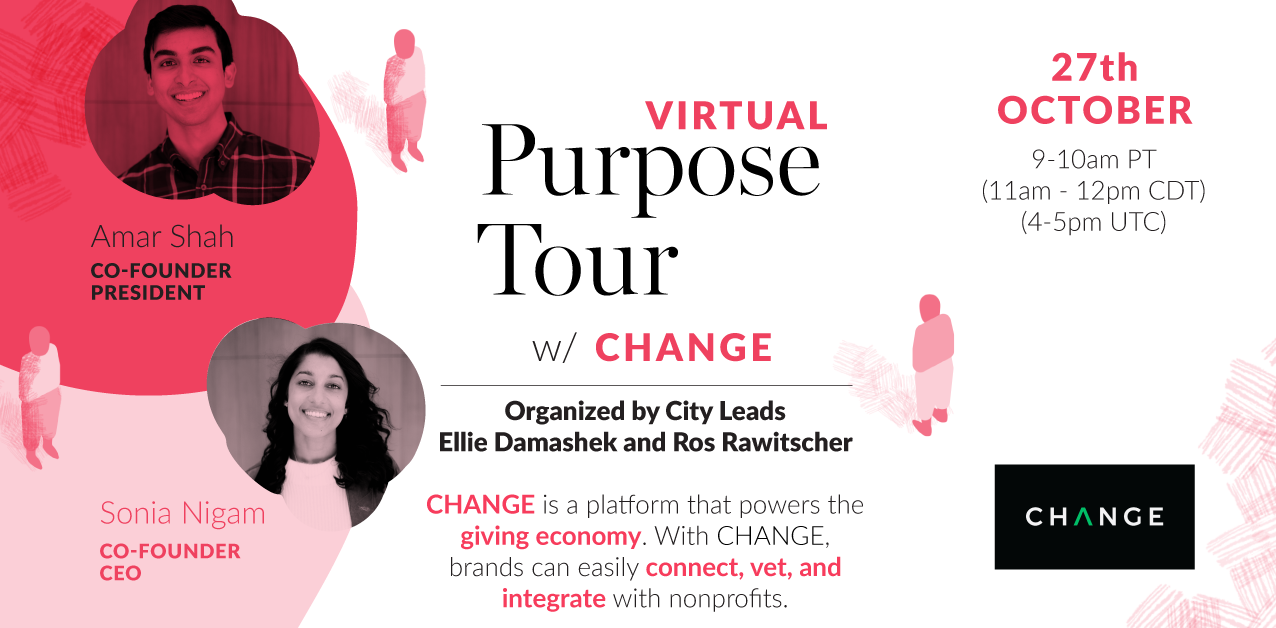 Amar Shah
CO-FOUNDER
PRESIDENT

Sonia Nigam
CO-FOUNDER
CEO

VIRTUAL
Purpose
Tour
w/ CHANGE

Organized by City Leads
Ellie Damashek and Ros Rawitscher

CHANGE is a platform that powers the giving economy. With CHANGE, brands can easily connect, vet, and integrate with nonprofits.

27th
OCTOBER
9-10am PT
(11am - 12pm CDT)
(4-5pm UTC)

CHANGE